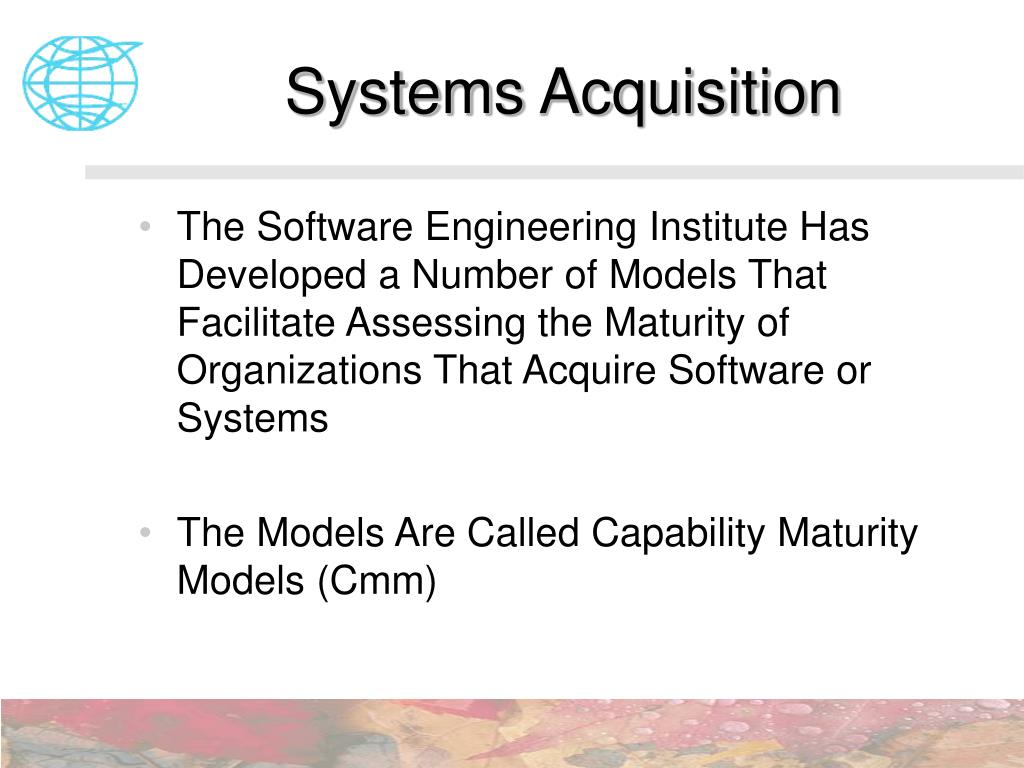 Systems Acquisition

• The Software Engineering Institute Has Developed a Number of Models That Facilitate Assessing the Maturity of Organizations That Acquire Software or Systems

• The Models Are Called Capability Maturity Models (Cmm)